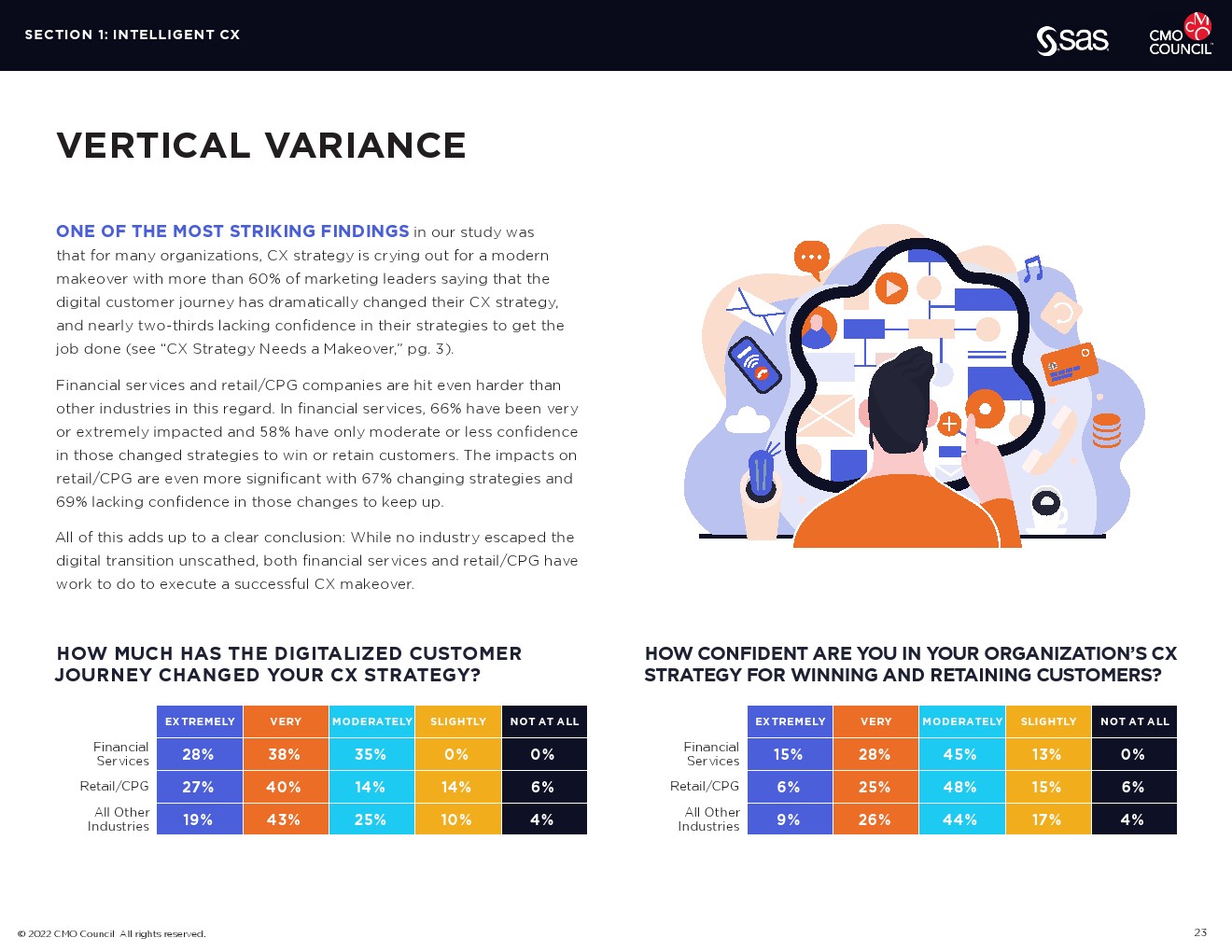 SECTION 1: INTELLIGENT CX

sas

CMO COUNCIL

VERTICAL VARIANCE

ONE OF THE MOST STRIKING FINDINGS in our study was that for many organizations, CX strategy is crying out for a modern makeover with more than 60% of marketing leaders saying that the digital customer journey has dramatically changed their CX strategy, and nearly two-thirds lacking confidence in their strategies to get the job done (see "CX Strategy Needs a Makeover," pg. 3).

Financial services and retail/CPG companies are hit even harder than other industries in this regard. In financial services, 66% have been very or extremely impacted and 58% have only moderate or less confidence in those changed strategies to win or retain customers. The impacts on retail/CPG are even more significant with 67% changing strategies and 69% lacking confidence in those changes to keep up.

All of this adds up to a clear conclusion: While no industry escaped the digital transition unscathed, both financial services and retail/CPG have work to do to execute a successful CX makeover.

HOW MUCH HAS THE DIGITALIZED CUSTOMER JOURNEY CHANGED YOUR CX STRATEGY?

| | EXTREMELY | VERY | MODERATELY | SLIGHTLY | NOT AT ALL |
|---|---|---|---|---|---|
| Financial Services | 28% | 38% | 35% | 0% | 0% |
| Retail/CPG | 27% | 40% | 14% | 14% | 6% |
| All Other Industries | 19% | 43% | 25% | 10% | 4% |

HOW CONFIDENT ARE YOU IN YOUR ORGANIZATION'S CX STRATEGY FOR WINNING AND RETAINING CUSTOMERS?

| | EXTREMELY | VERY | MODERATELY | SLIGHTLY | NOT AT ALL |
|---|---|---|---|---|---|
| Financial Services | 15% | 28% | 45% | 13% | 0% |
| Retail/CPG | 6% | 25% | 48% | 15% | 6% |
| All Other Industries | 9% | 26% | 44% | 17% | 4% |

© 2022 CMO Council All rights reserved.

23